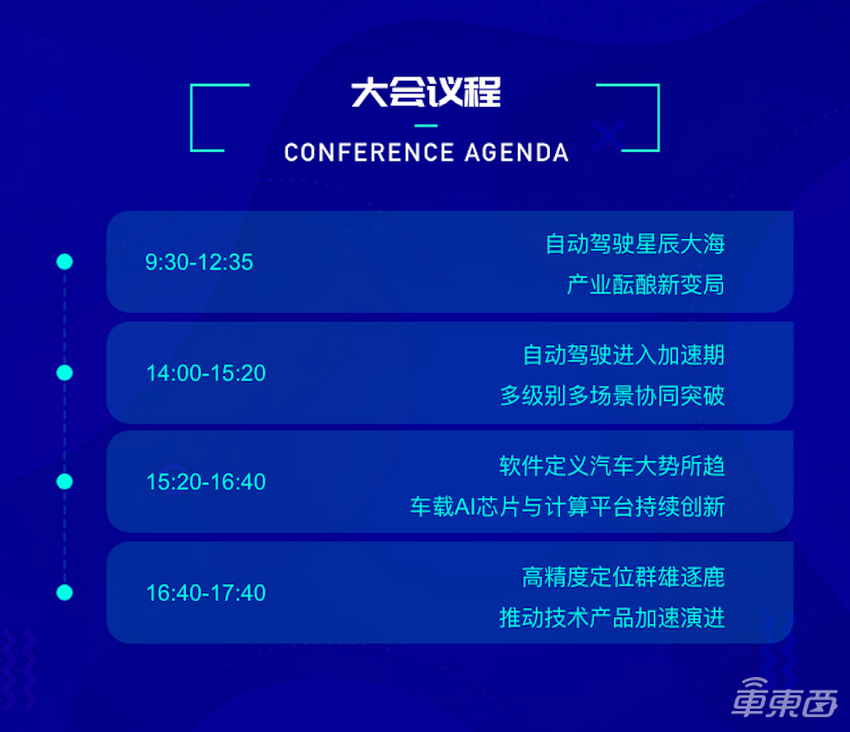 大会议程

CONFERENCE AGENDA

9:30-12:35
自动驾驶星辰大海
产业酝酿新变局

14:00-15:20
自动驾驶进入加速期
多级别多场景协同突破

15:20-16:40
软件定义汽车大势所趋
车载AI芯片与计算平台持续创新

16:40-17:40
高精度定位群雄逐鹿
推动技术产品加速演进

車東西